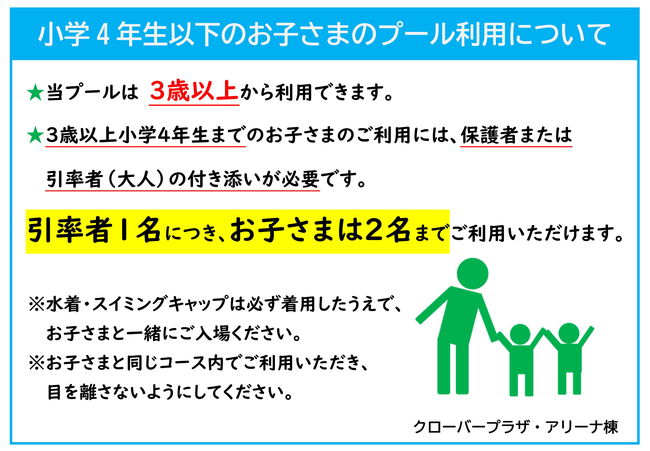 小学４年生以下のお子さまのプール利用について

★当プールは ３歳以上から利用できます。

★3歳以上小学4年生までのお子さまのご利用には、保護者または引率者（大人）の付き添いが必要です。

引率者１名につき、お子さまは２名までご利用いただけます。

※水着・スイミングキャップは必ず着用したうえで、お子さまと一緒にご入場ください。
※お子さまと同じコース内でご利用いただき、目を離さないようにしてください。

クローバープラザ・アリーナ棟